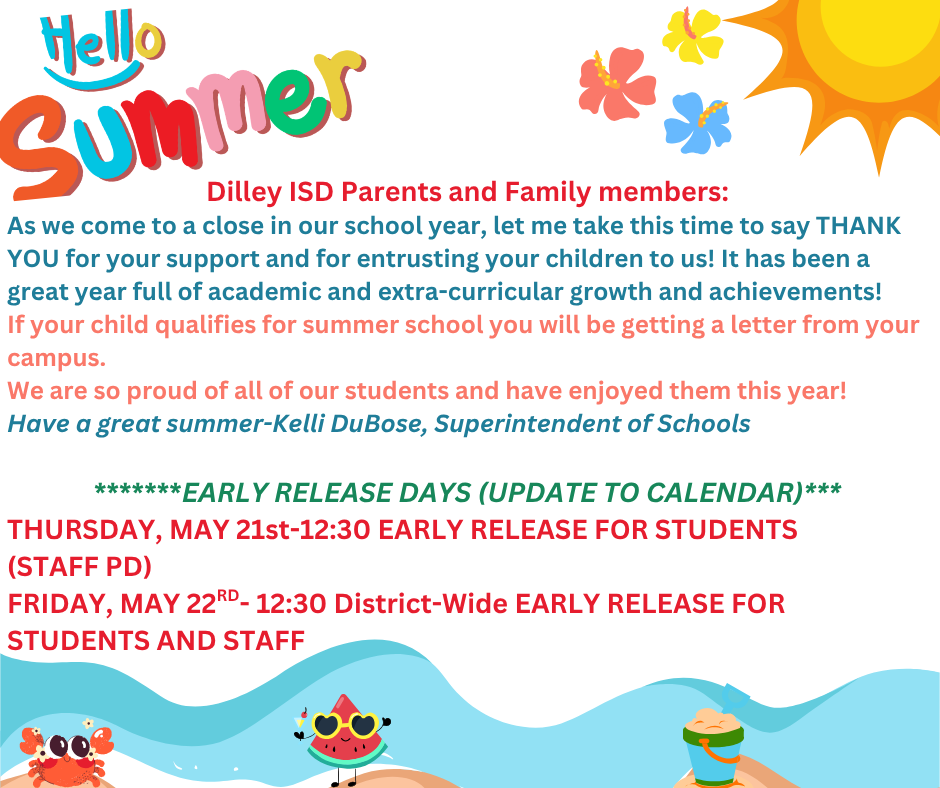 Hello Summer

Dilley ISD Parents and Family members:
As we come to a close in our school year, let me take this time to say THANK YOU for your support and for entrusting your children to us! It has been a great year full of academic and extra-curricular growth and achievements!
If your child qualifies for summer school you will be getting a letter from your campus.
We are so proud of all of our students and have enjoyed them this year!
Have a great summer-Kelli DuBose, Superintendent of Schools

*******EARLY RELEASE DAYS (UPDATE TO CALENDAR)***
THURSDAY, MAY 21st-12:30 EARLY RELEASE FOR STUDENTS (STAFF PD)
FRIDAY, MAY 22$^{RD}$- 12:30 District-Wide EARLY RELEASE FOR STUDENTS AND STAFF